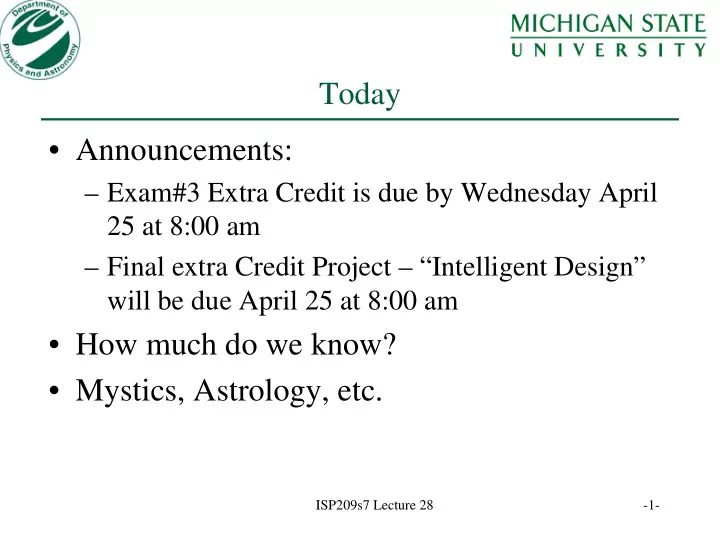 Department of Physics and Astronomy

MICHIGAN STATE
UNIVERSITY

Today

• Announcements:
– Exam#3 Extra Credit is due by Wednesday April 25 at 8:00 am
– Final extra Credit Project – “Intelligent Design” will be due April 25 at 8:00 am
• How much do we know?
• Mystics, Astrology, etc.

ISP209s7 Lecture 28

-1-